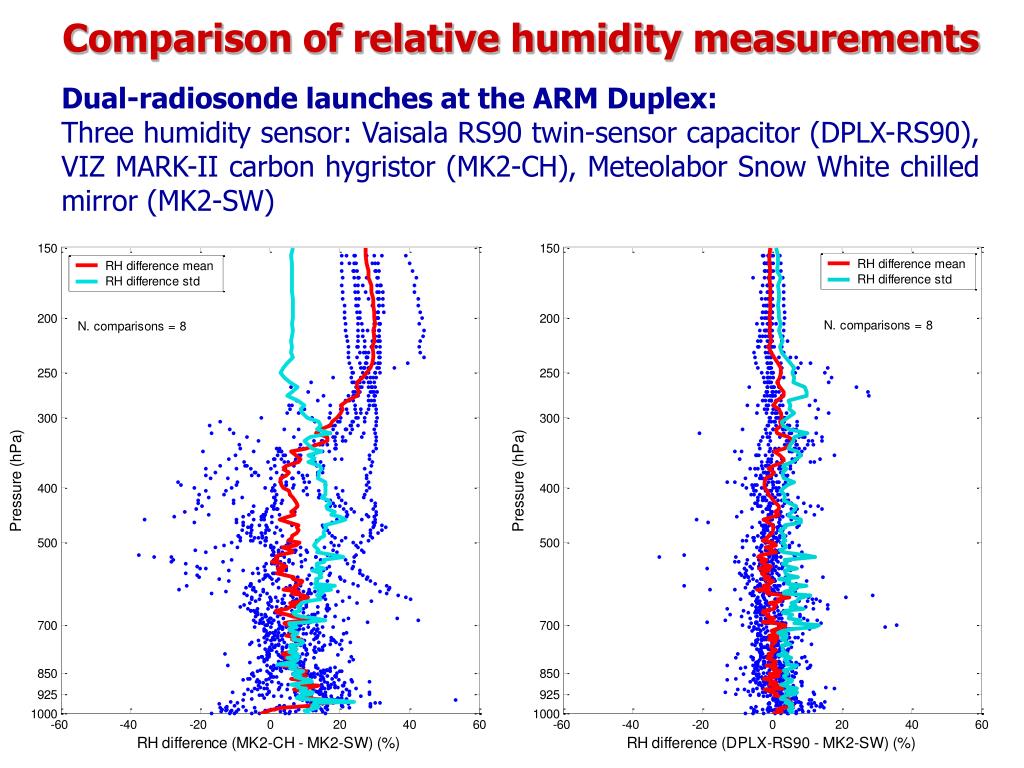 Comparison of relative humidity measurements

Dual-radiosonde launches at the ARM Duplex:
Three humidity sensor: Vaisala RS90 twin-sensor capacitor (DPLX-RS90), VIZ MARK-II carbon hygristor (MK2-CH), Meteolabor Snow White chilled mirror (MK2-SW)

RH difference mean
RH difference std
N. comparisons = 8
Pressure (hPa)
150
200
250
300
400
500
700
850
925
1000
-60 -40 -20 0 20 40 60
RH difference (MK2-CH - MK2-SW) (%)

RH difference mean
RH difference std
N. comparisons = 8
Pressure (hPa)
150
200
250
300
400
500
700
850
925
1000
-60 -40 -20 0 20 40 60
RH difference (DPLX-RS90 - MK2-SW) (%)